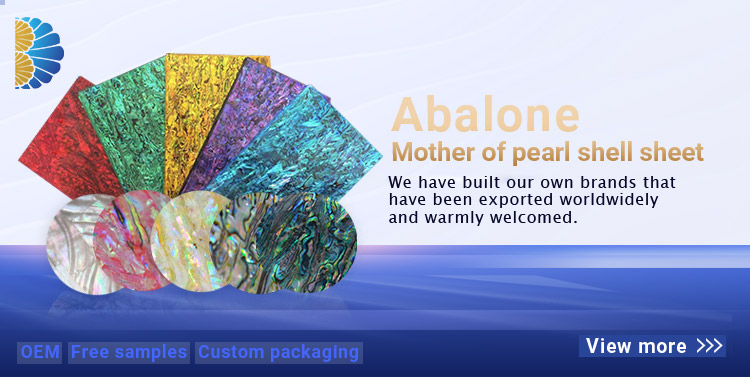 Abalone
Mother of pearl shell sheet

We have built our own brands that have been exported worldwidely and warmly welcomed.

OEM Free samples Custom packaging

View more >>>